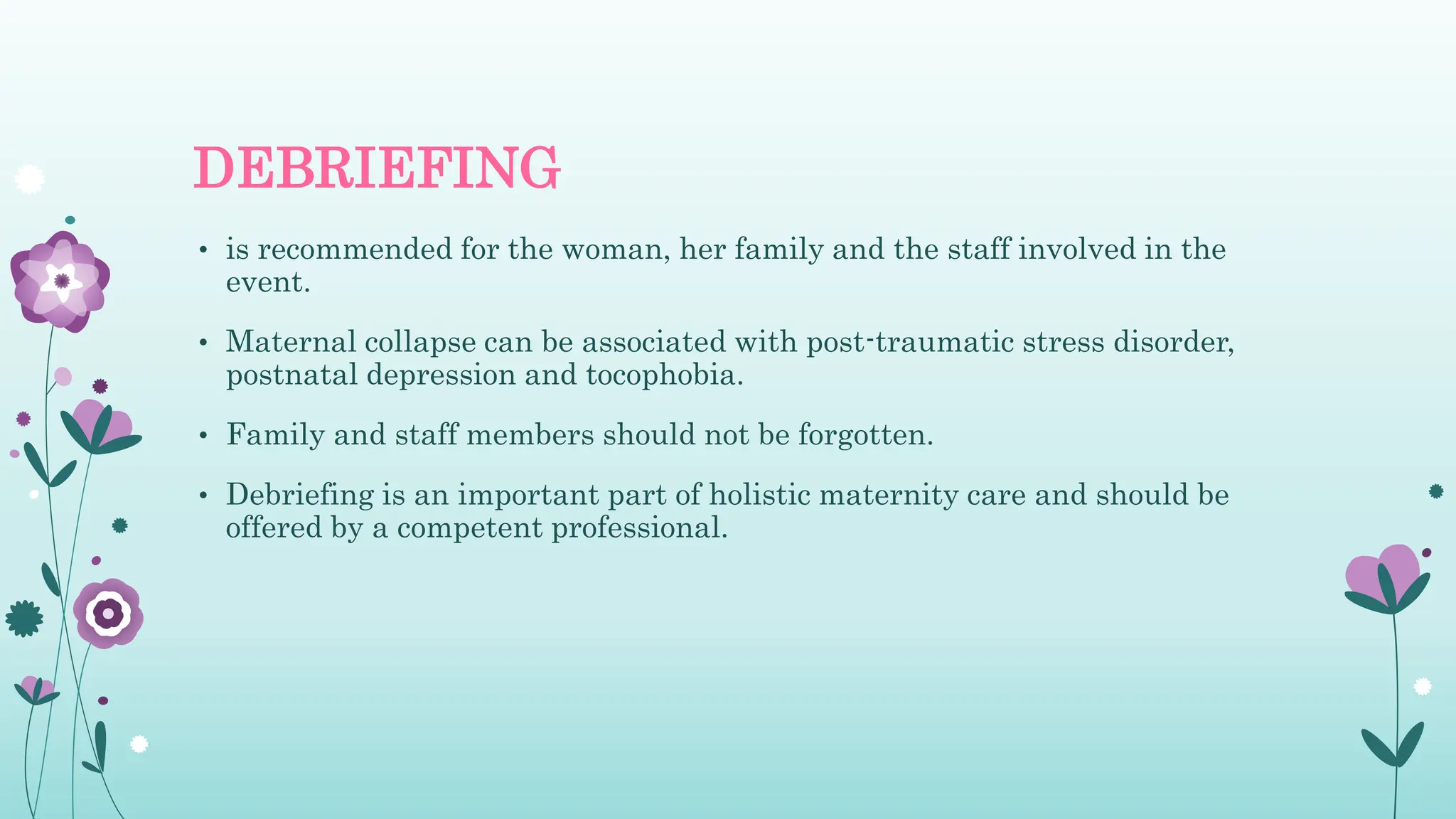 DEBRIEFING

• is recommended for the woman, her family and the staff involved in the event.

• Maternal collapse can be associated with post-traumatic stress disorder, postnatal depression and tocophobia.

• Family and staff members should not be forgotten.

• Debriefing is an important part of holistic maternity care and should be offered by a competent professional.